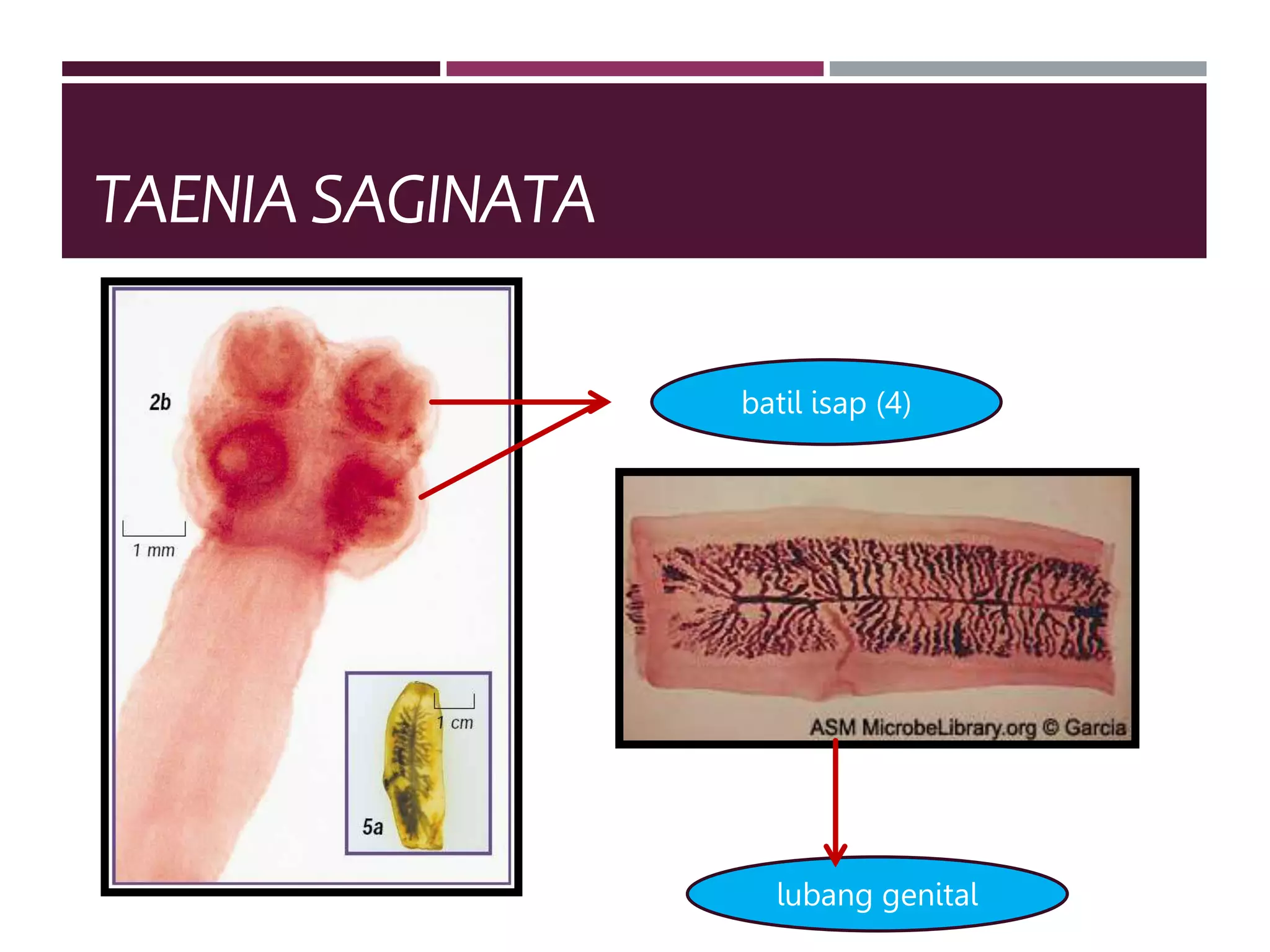 TAENIA SAGINATA

2b

1 mm

1 cm

5a

batil isap (4)

ASM MicrobeLibrary.org © Garcia

lubang genital